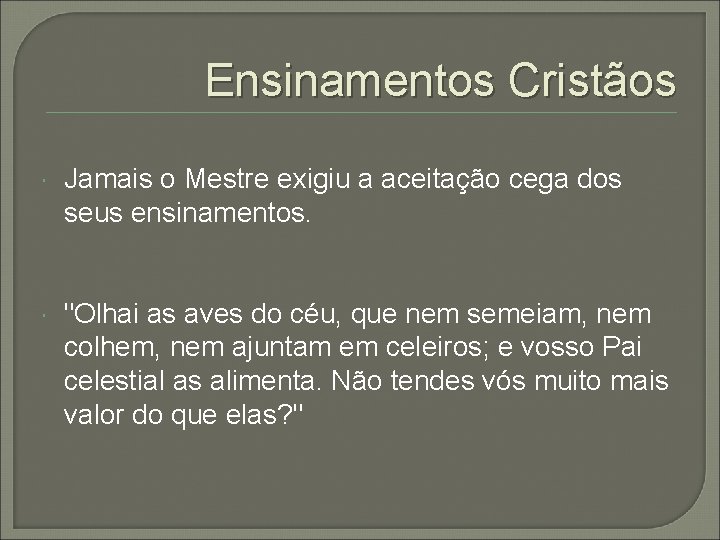 Ensinamentos Cristãos

Jamais o Mestre exigiu a aceitação cega dos seus ensinamentos.

"Olhai as aves do céu, que nem semeiam, nem colhem, nem ajuntam em celeiros; e vosso Pai celestial as alimenta. Não tendes vós muito mais valor do que elas?"